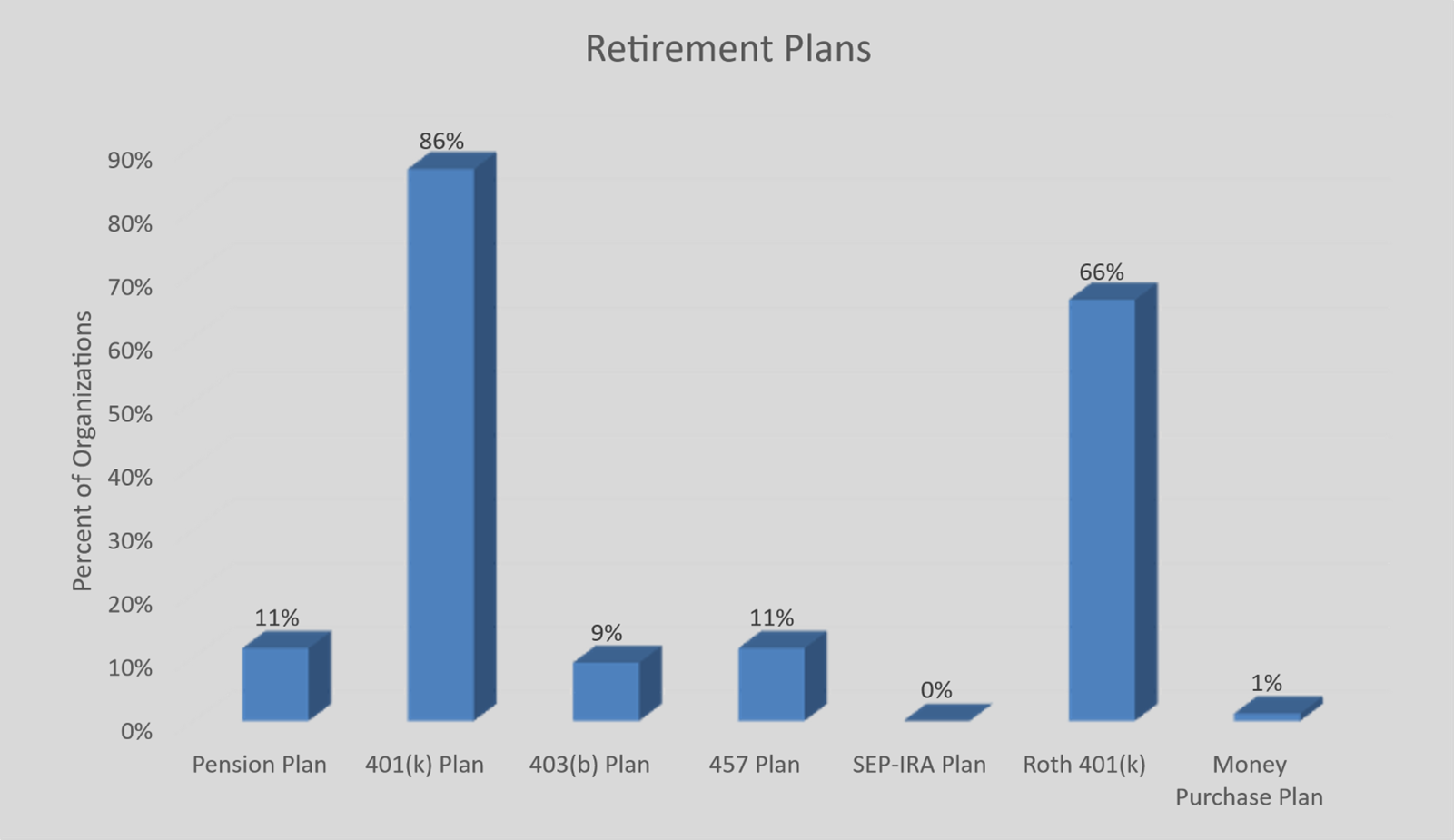 Retirement Plans

Percent of Organizations

90%
80%
70%
60%
50%
40%
30%
20%
10%
0%

11%
86%
9%
11%
0%
66%
1%

Pension Plan
401(k) Plan
403(b) Plan
457 Plan
SEP-IRA Plan
Roth 401(k)
Money Purchase Plan